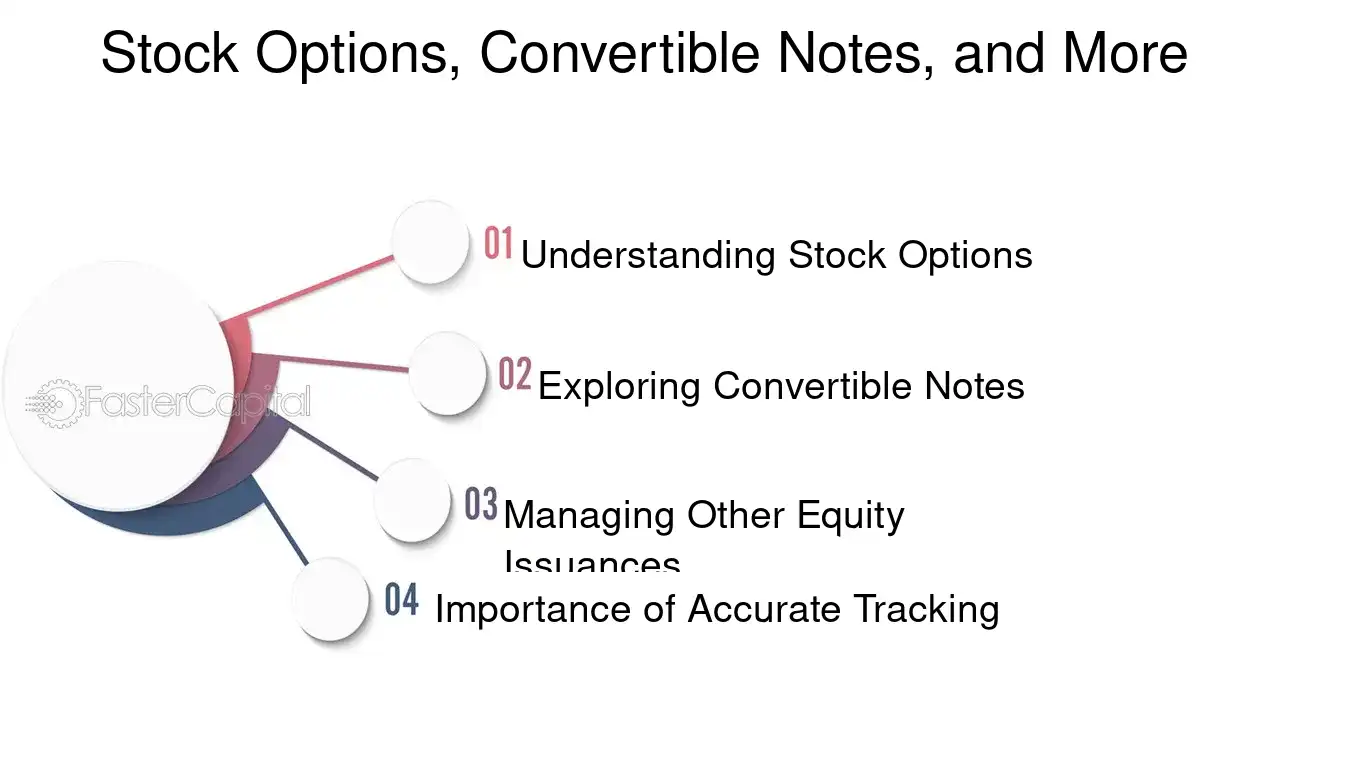 Stock Options, Convertible Notes, and More

01 Understanding Stock Options

02 Exploring Convertible Notes

03 Managing Other Equity Issuances

04 Importance of Accurate Tracking

FasterCapital